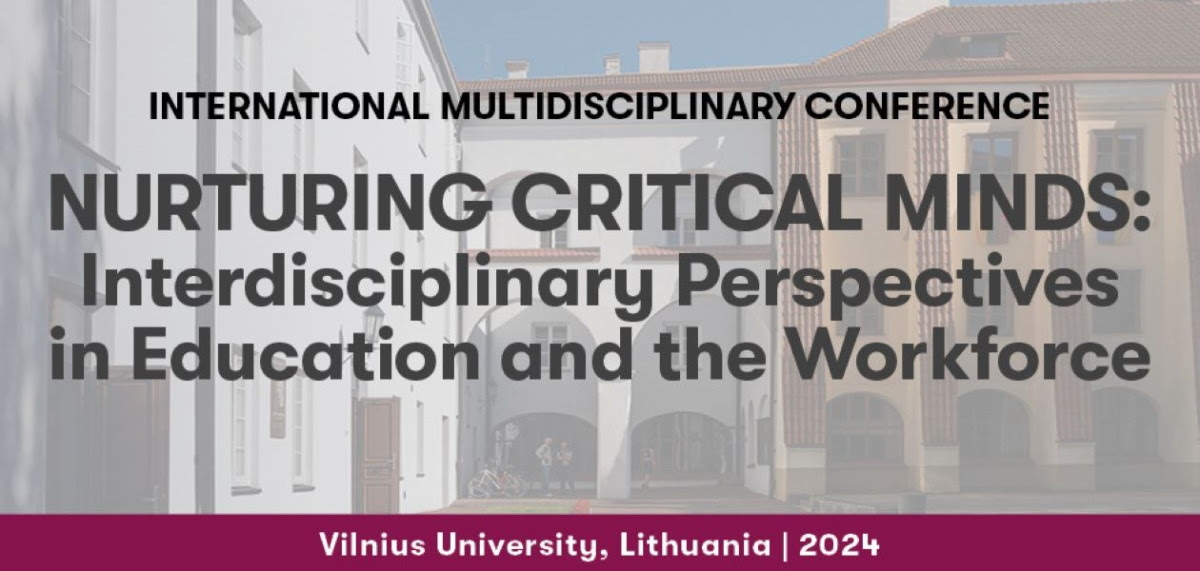 INTERNATIONAL MULTIDISCIPLINARY CONFERENCE

NURTURING CRITICAL MINDS: Interdisciplinary Perspectives in Education and the Workforce

Vilnius University, Lithuania | 2024